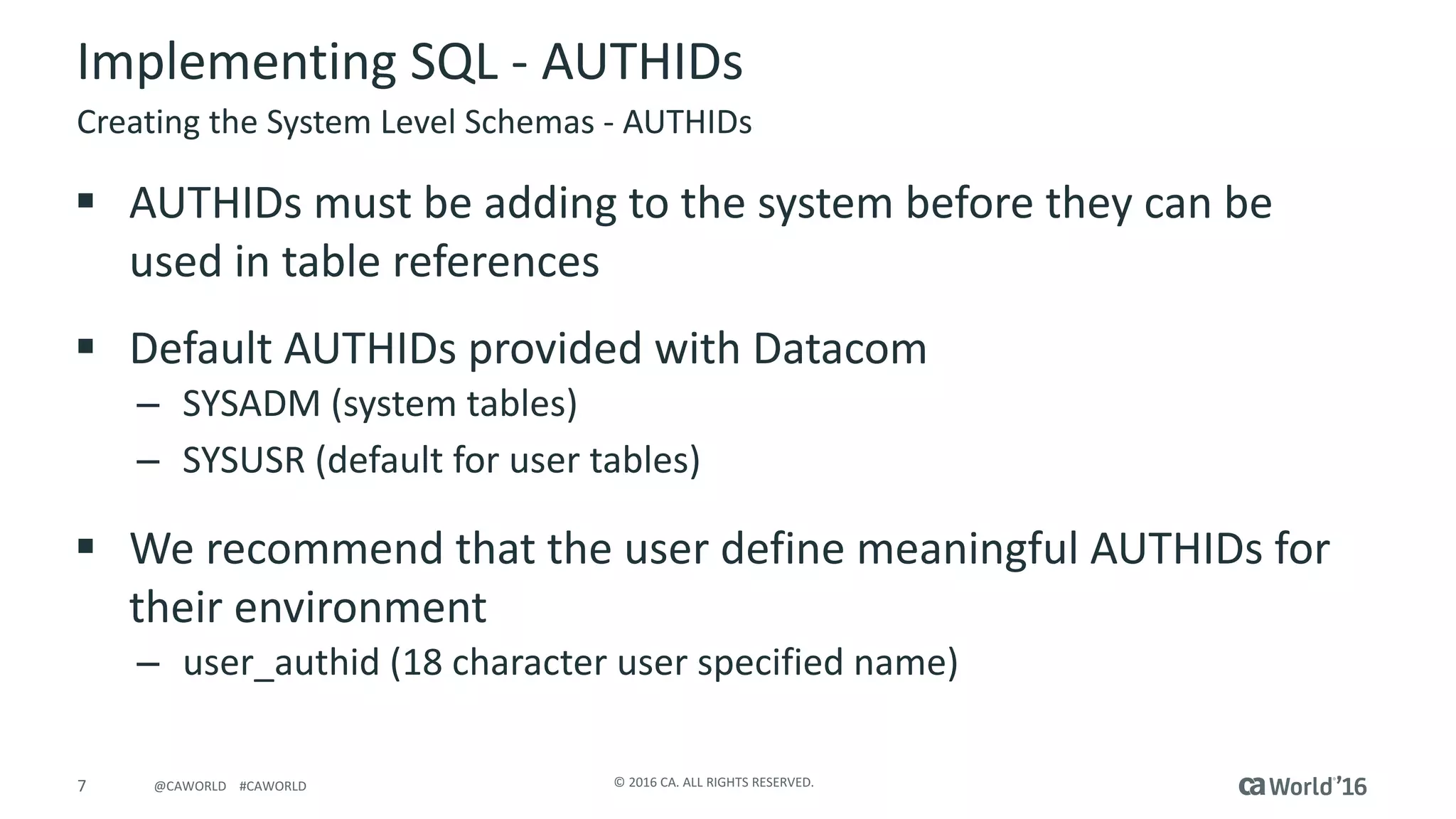 Implementing SQL - AUTHIDs

Creating the System Level Schemas - AUTHIDs

▪ AUTHIDs must be adding to the system before they can be used in table references

▪ Default AUTHIDs provided with Datacom
– SYSADM (system tables)
– SYSUSR (default for user tables)

▪ We recommend that the user define meaningful AUTHIDs for their environment
– user_authid (18 character user specified name)

7 @CAWORLD #CAWORLD © 2016 CA. ALL RIGHTS RESERVED. ca World'16